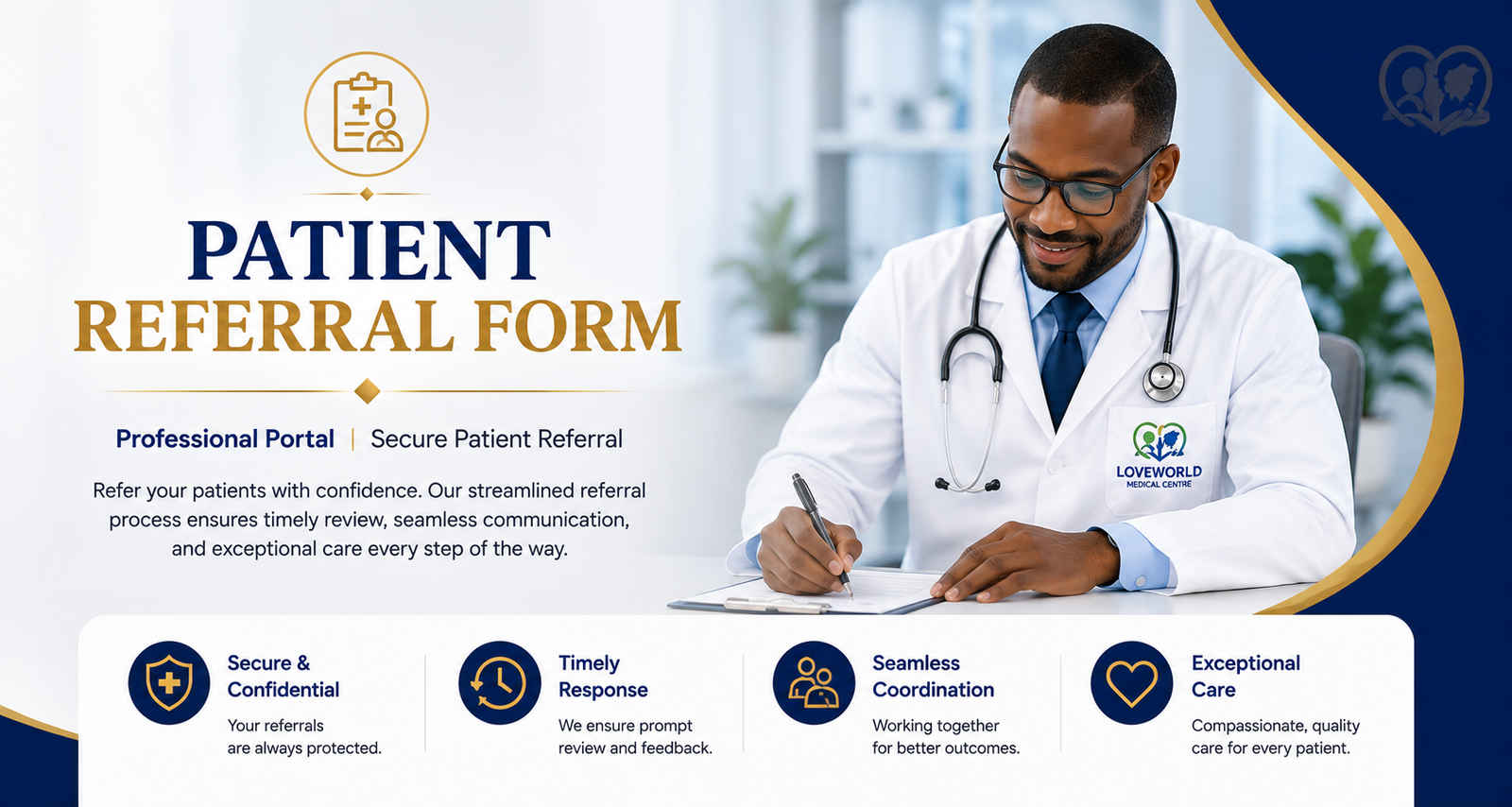 PATIENT
REFERRAL FORM

Professional Portal | Secure Patient Referral

Refer your patients with confidence. Our streamlined referral process ensures timely review, seamless communication, and exceptional care every step of the way.

LOVEWORLD
MEDICAL CENTRE

Secure & Confidential
Your referrals are always protected.

Timely Response
We ensure prompt review and feedback.

Seamless Coordination
Working together for better outcomes.

Exceptional Care
Compassionate, quality care for every patient.